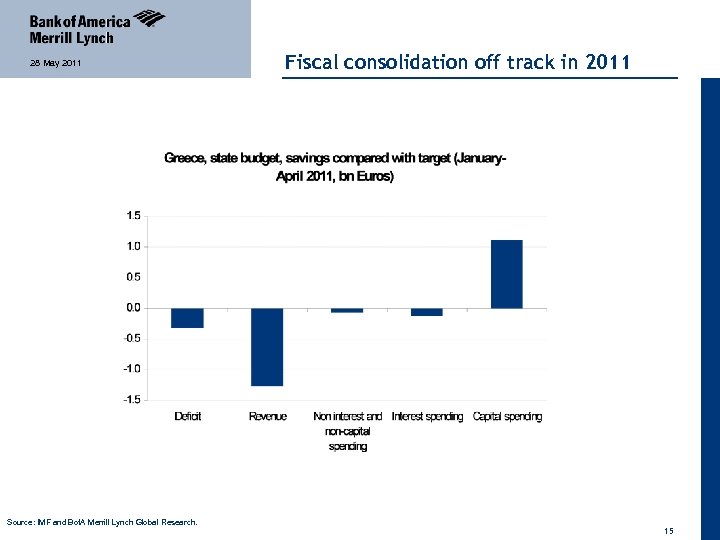 Bank of America
Merrill Lynch

26 May 2011

Fiscal consolidation off track in 2011

Greece, state budget, savings compared with target (January-April 2011, bn Euros)

1.5
1.0
0.5
0.0
-0.5
-1.0
-1.5

Deficit
Revenue
Non interest and non-capital spending
Interest spending
Capital spending

Source: IMF and BofA Merrill Lynch Global Research.

15